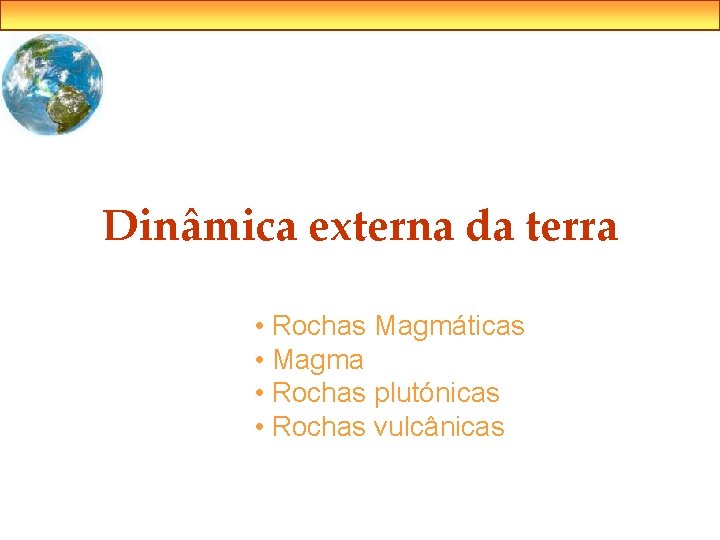 Dinâmica externa da terra

• Rochas Magmáticas
• Magma
• Rochas plutónicas
• Rochas vulcânicas